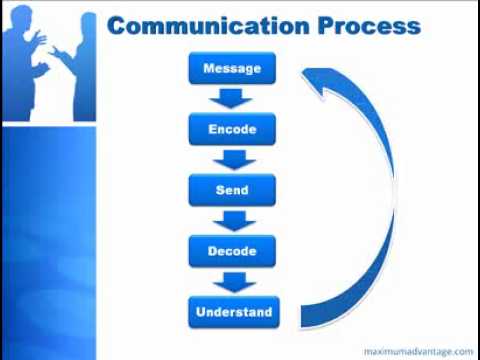 Communication Process

Message

Encode

Send

Decode

Understand

maximumadvantage.com